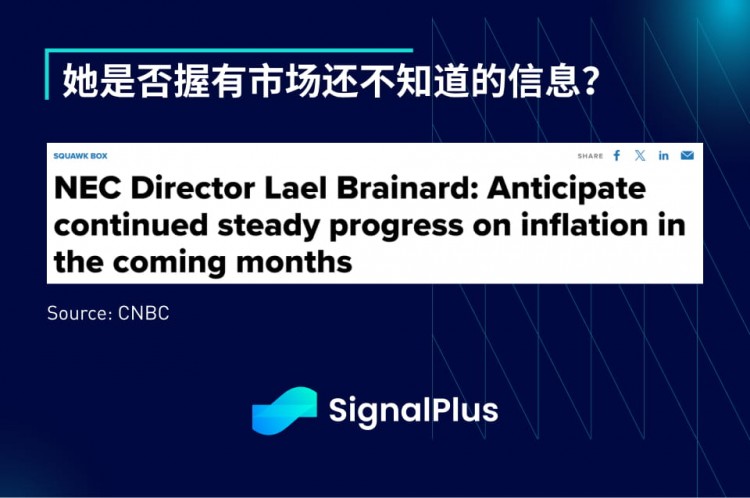 她是否握有市场还不知道的信息？

SQUAWK BOX

SHARE

NEC Director Lael Brainard: Anticipate continued steady progress on inflation in the coming months

Source: CNBC

SignalPlus